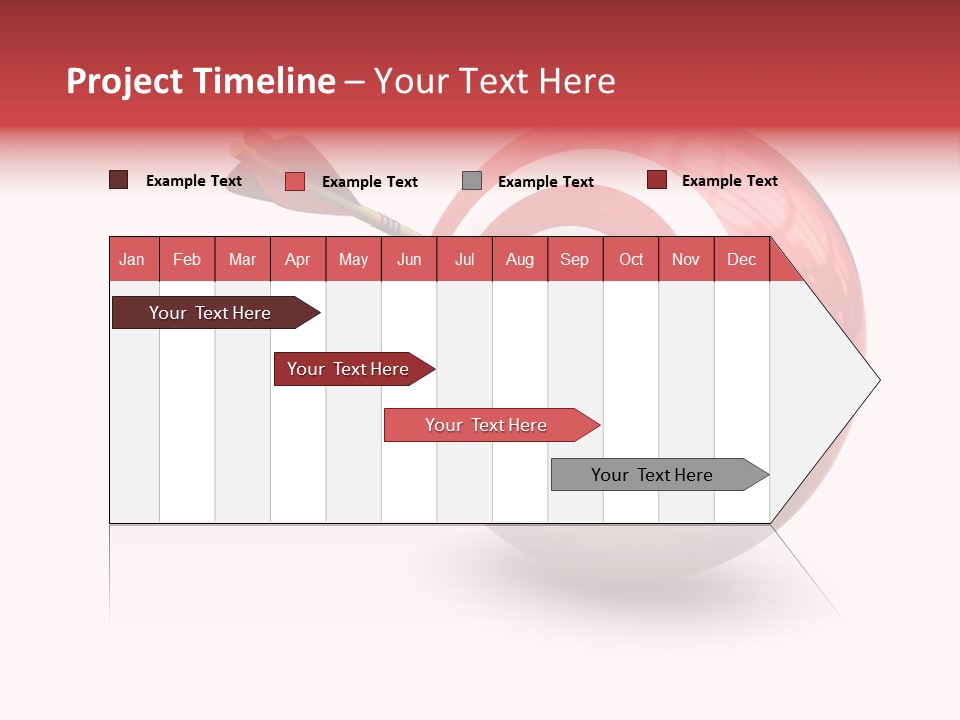 Project Timeline – Your Text Here

Example Text
Example Text
Example Text
Example Text

| Jan | Feb | Mar | Apr | May | Jun | Jul | Aug | Sep | Oct | Nov | Dec |
|---|---|---|---|---|---|---|---|---|---|---|---|

Your Text Here

Your Text Here

Your Text Here

Your Text Here